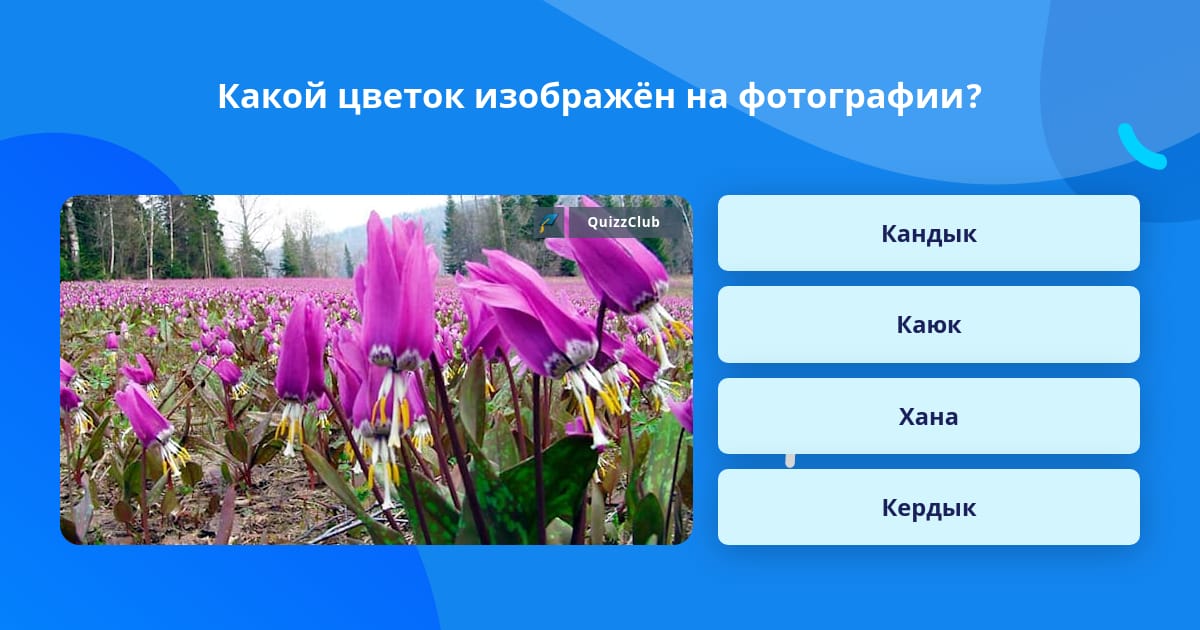 Какой цветок изображён на фотографии?

QuizzClub

Кандык

Каюк

Хана

Кердык